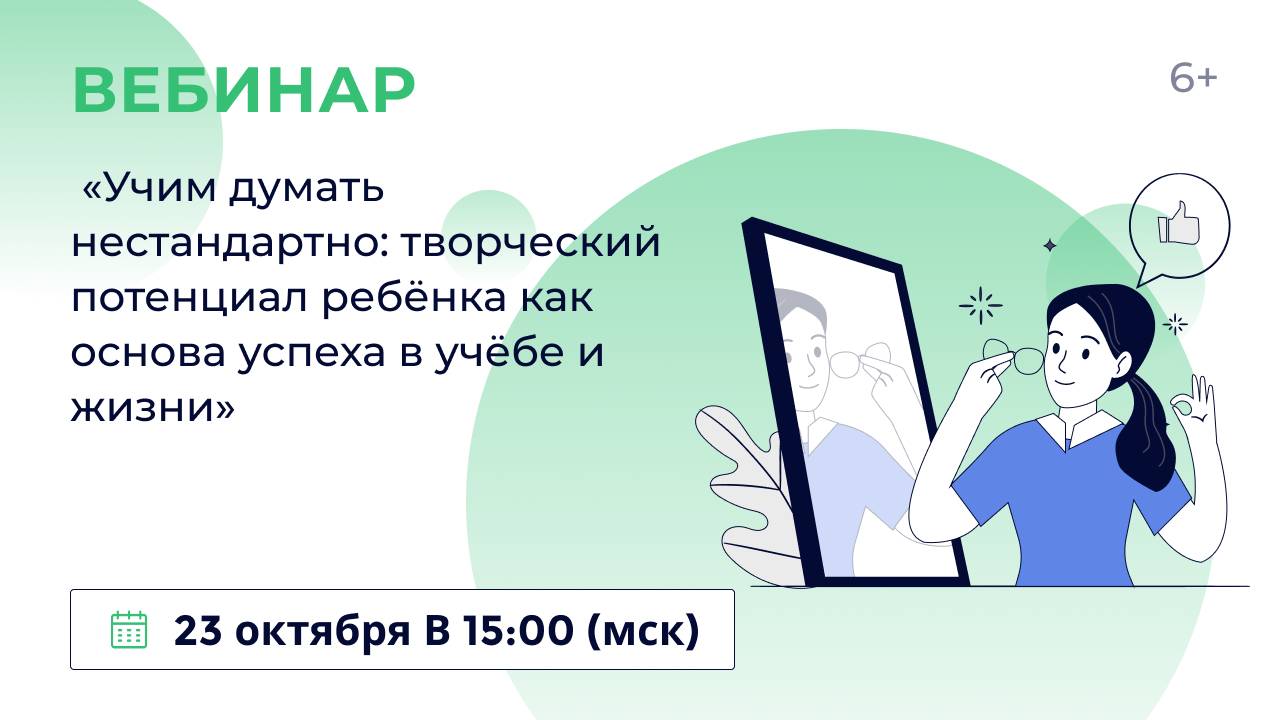 ВЕБИНАР

6+

«Учим думать нестандартно: творческий потенциал ребёнка как основа успеха в учёбе и жизни»

23 октября В 15:00 (мск)